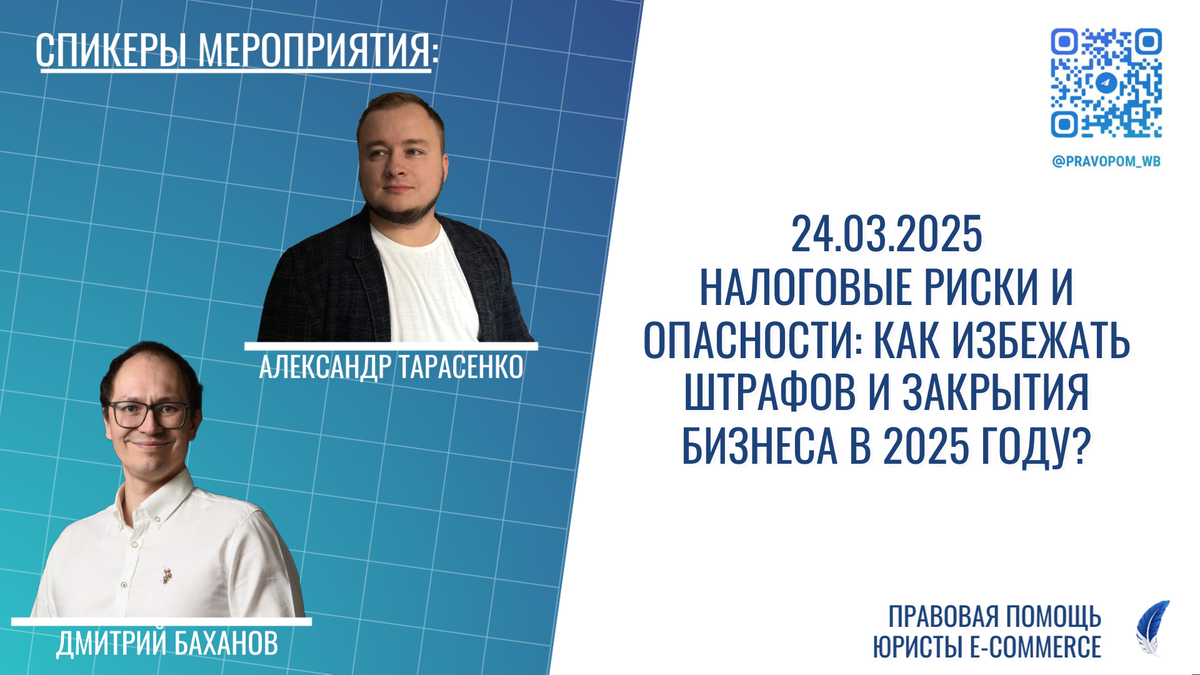 СПИКЕРЫ МЕРОПРИЯТИЯ:

АЛЕКСАНДР ТАРАСЕНКО

ДМИТРИЙ БАХАНОВ

@PRAVOPOM_WB

24.03.2025
НАЛОГОВЫЕ РИСКИ И ОПАСНОСТИ: КАК ИЗБЕЖАТЬ ШТРАФОВ И ЗАКРЫТИЯ БИЗНЕСА В 2025 ГОДУ?

ПРАВОВАЯ ПОМОЩЬ
ЮРИСТЫ E-COMMERCE